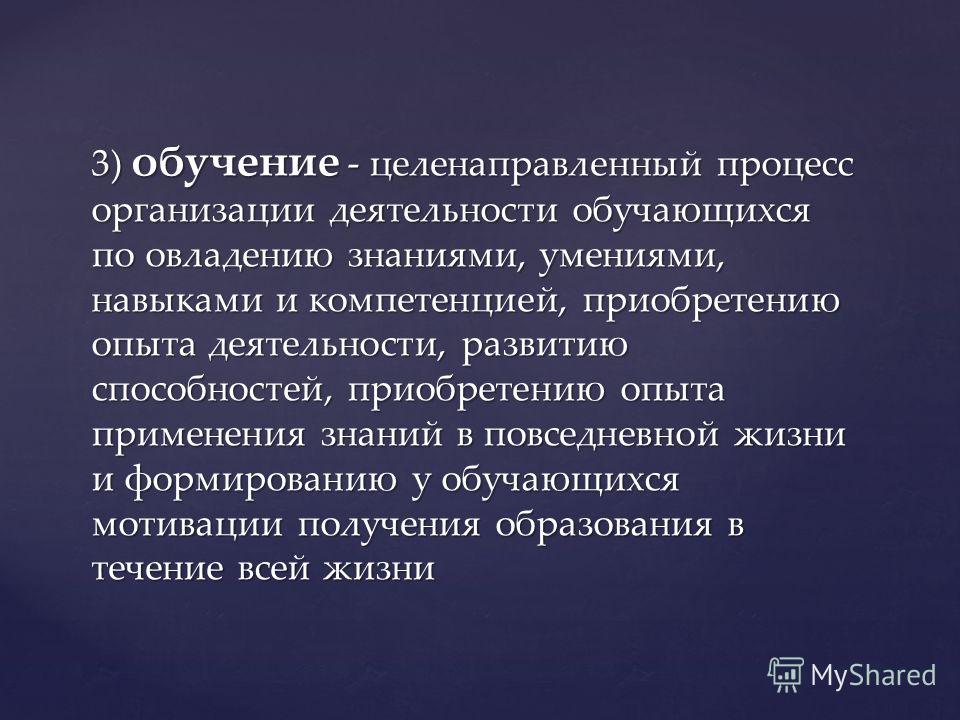 3) обучение - целенаправленный процесс организации деятельности обучающихся по овладению знаниями, умениями, навыками и компетенцией, приобретению опыта деятельности, развитию способностей, приобретению опыта применения знаний в повседневной жизни и формированию у обучающихся мотивации получения образования в течение всей жизни

MyShared